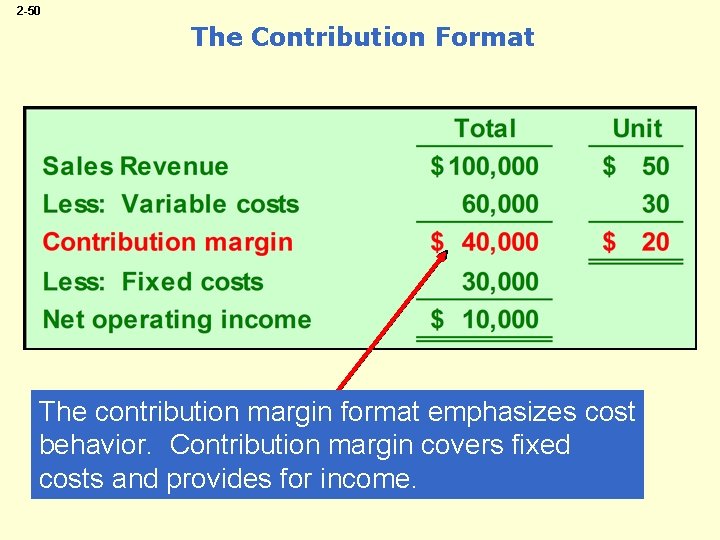 2-50

The Contribution Format

| | Total | Unit |
|---|---|---|
| Sales Revenue | \$ 100,000 | \$ 50 |
| Less: Variable costs | 60,000 | 30 |
| Contribution margin | \$ 40,000 | \$ 20 |
| Less: Fixed costs | 30,000 | |
| Net operating income | \$ 10,000 | |

The contribution margin format emphasizes cost behavior. Contribution margin covers fixed costs and provides for income.